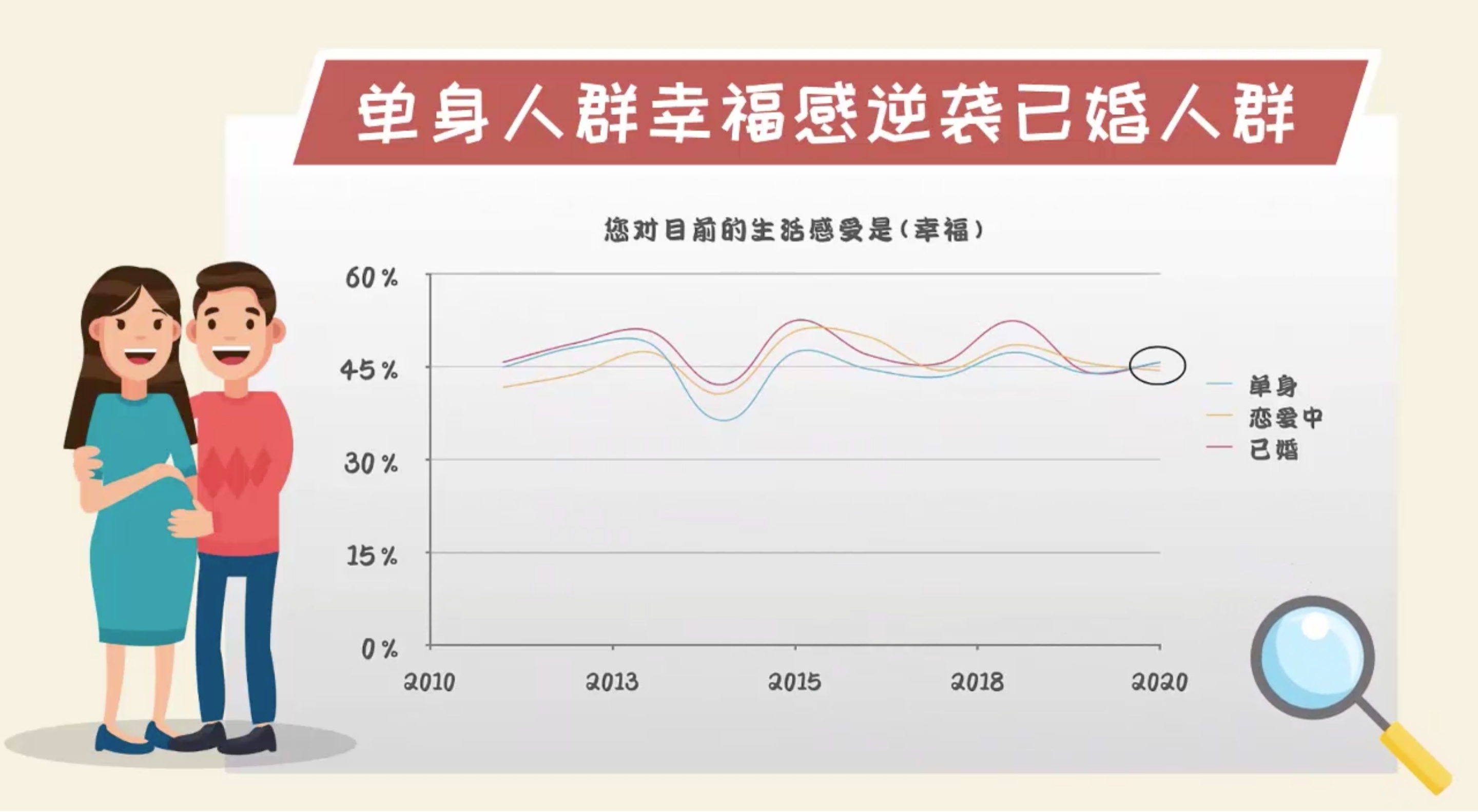 单身人群幸福感逆袭已婚人群

您对目前的生活感受是(幸福)

60%
45%
30%
15%
0%

2010
2013
2015
2018
2020

单身
恋爱中
已婚